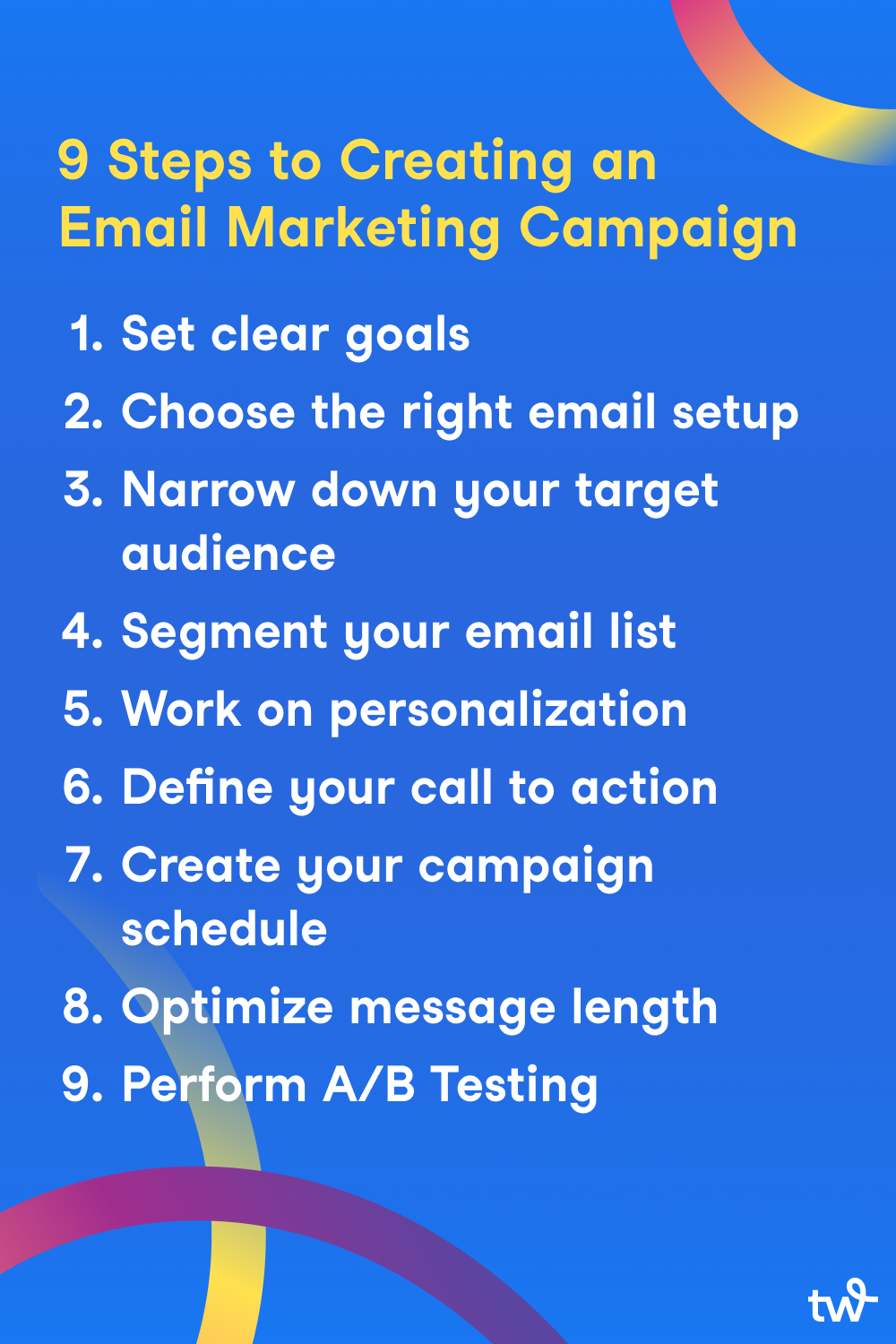 9 Steps to Creating an Email Marketing Campaign

1. Set clear goals
2. Choose the right email setup
3. Narrow down your target audience
4. Segment your email list
5. Work on personalization
6. Define your call to action
7. Create your campaign schedule
8. Optimize message length
9. Perform A/B Testing

tw